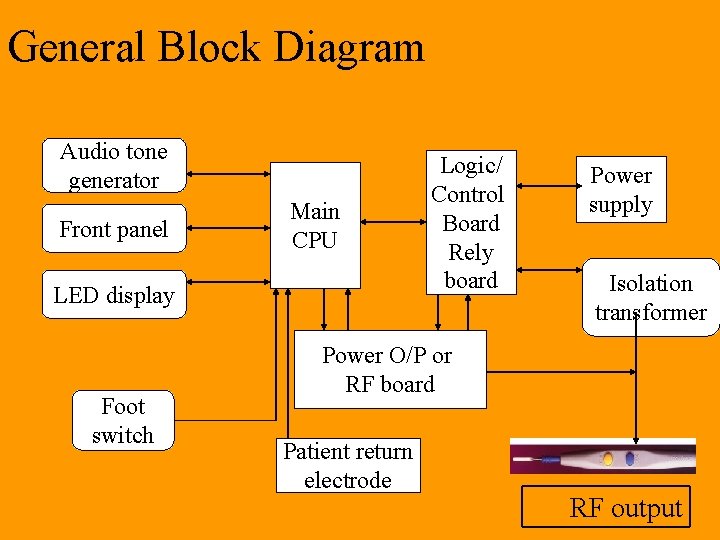 General Block Diagram

Audio tone generator

Front panel

LED display

Main CPU

Logic/ Control Board Rely board

Power supply

Isolation transformer

Power O/P or RF board

Foot switch

Patient return electrode

RF output